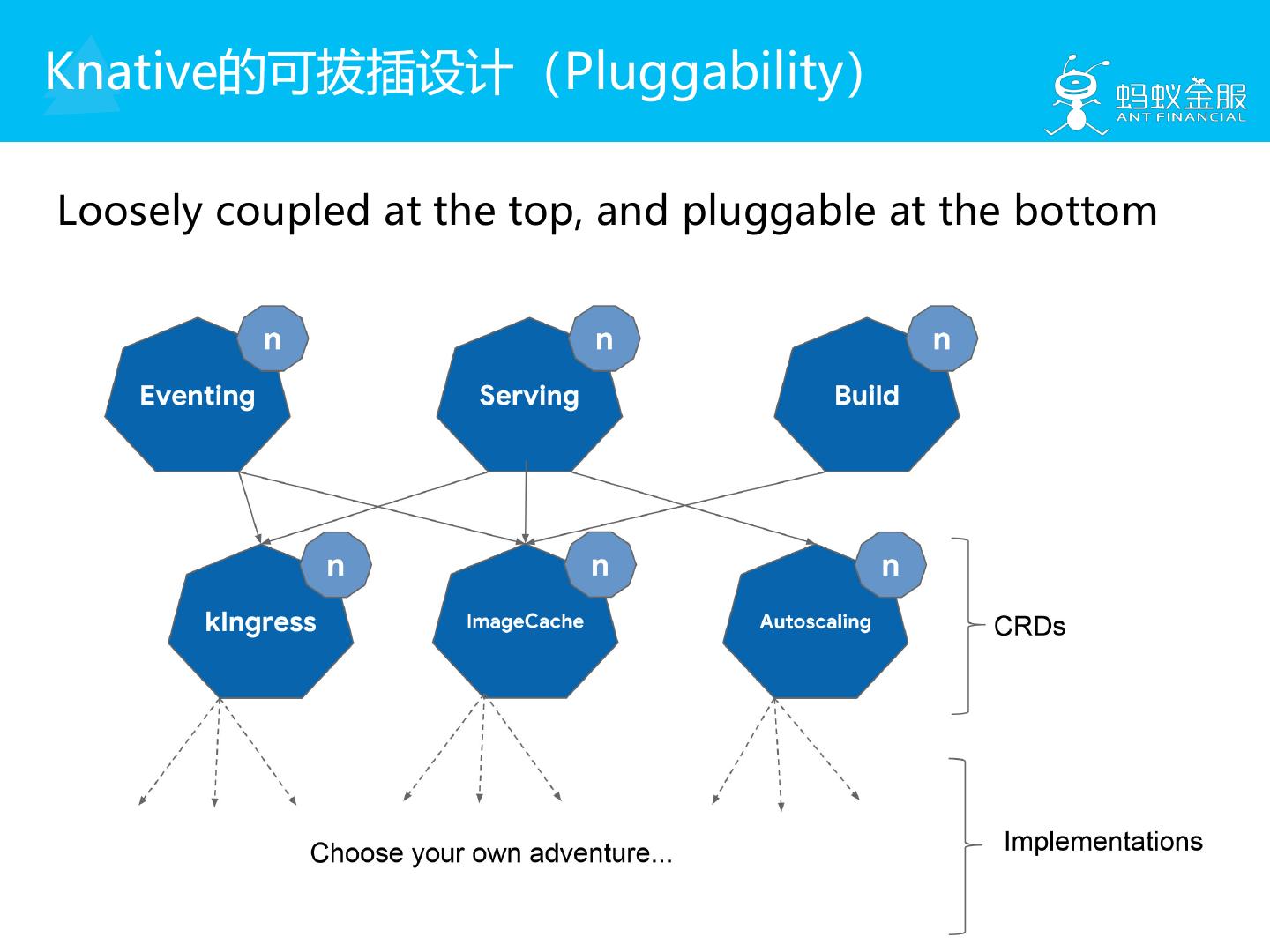 Knative的可拔插设计（Pluggability）

蚂蚁金服
ANT FINANCIAL

Loosely coupled at the top, and pluggable at the bottom

n
Eventing

n
Serving

n
Build

n
kIngress

n
ImageCache

n
Autoscaling

CRDs

Choose your own adventure...

Implementations